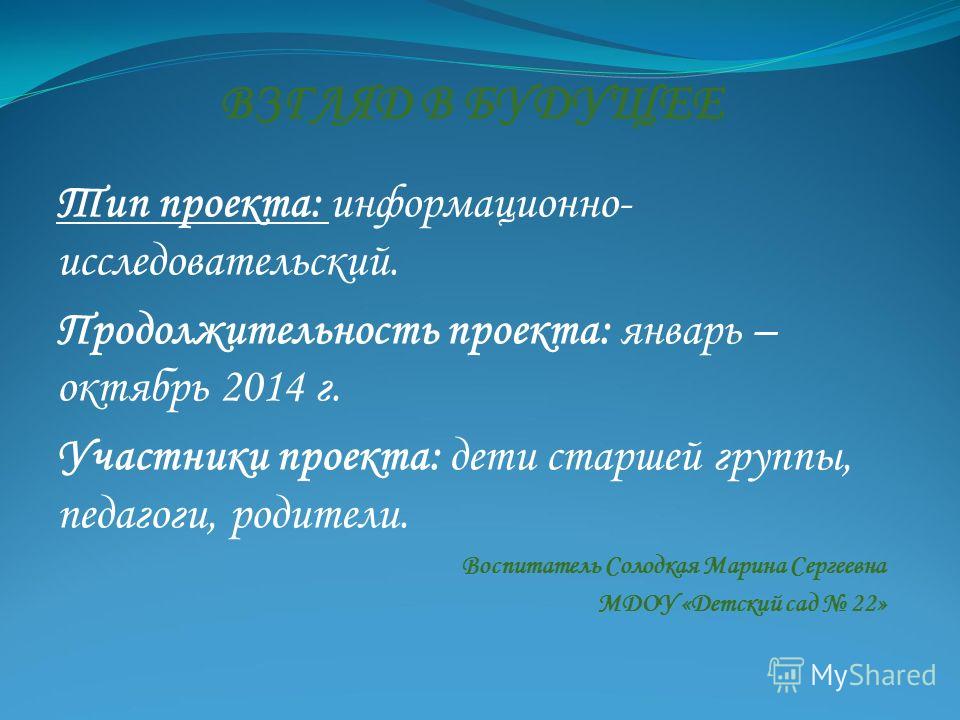 ВЗГЛЯД В БУДУЩЕЕ

Тип проекта: информационно-исследовательский.

Продолжительность проекта: январь – октябрь 2014 г.

Участники проекта: дети старшей группы, педагоги, родители.

Воспитатель Солодкая Марина Сергеевна
МДОУ «Детский сад № 22»

MyShared